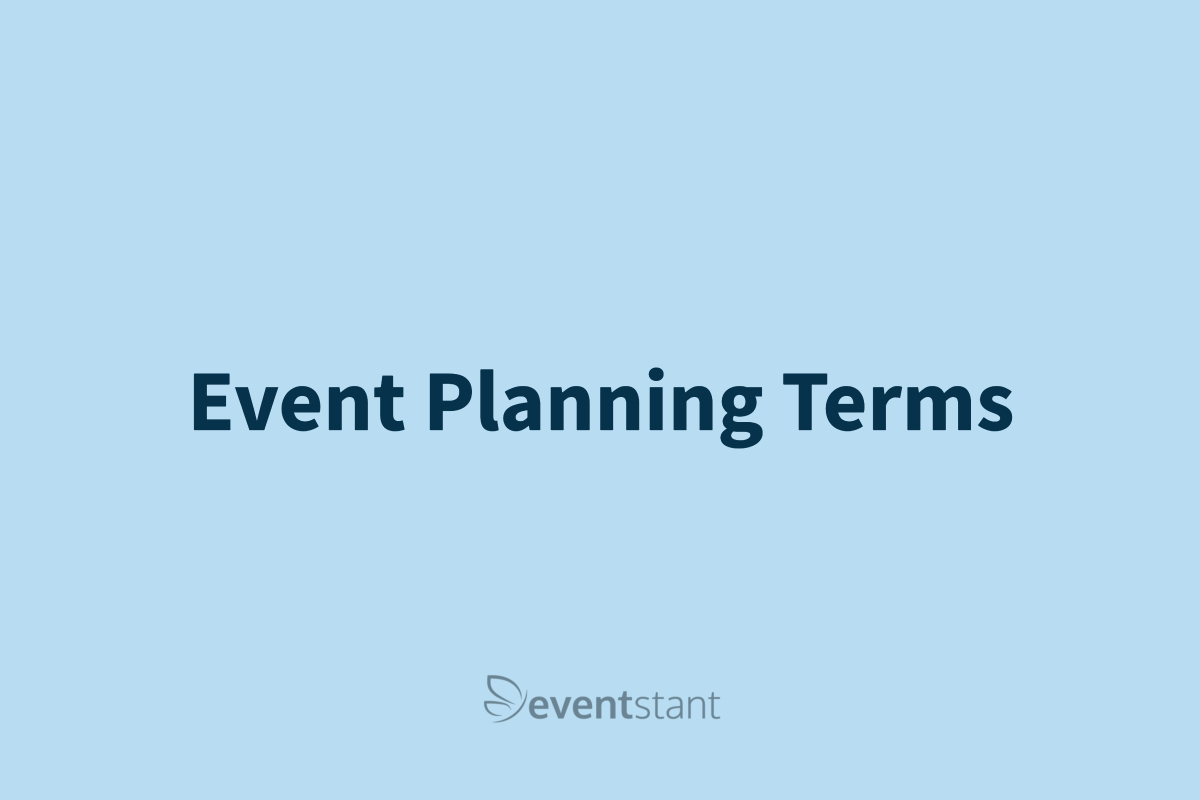 Event Planning Terms

eventstant